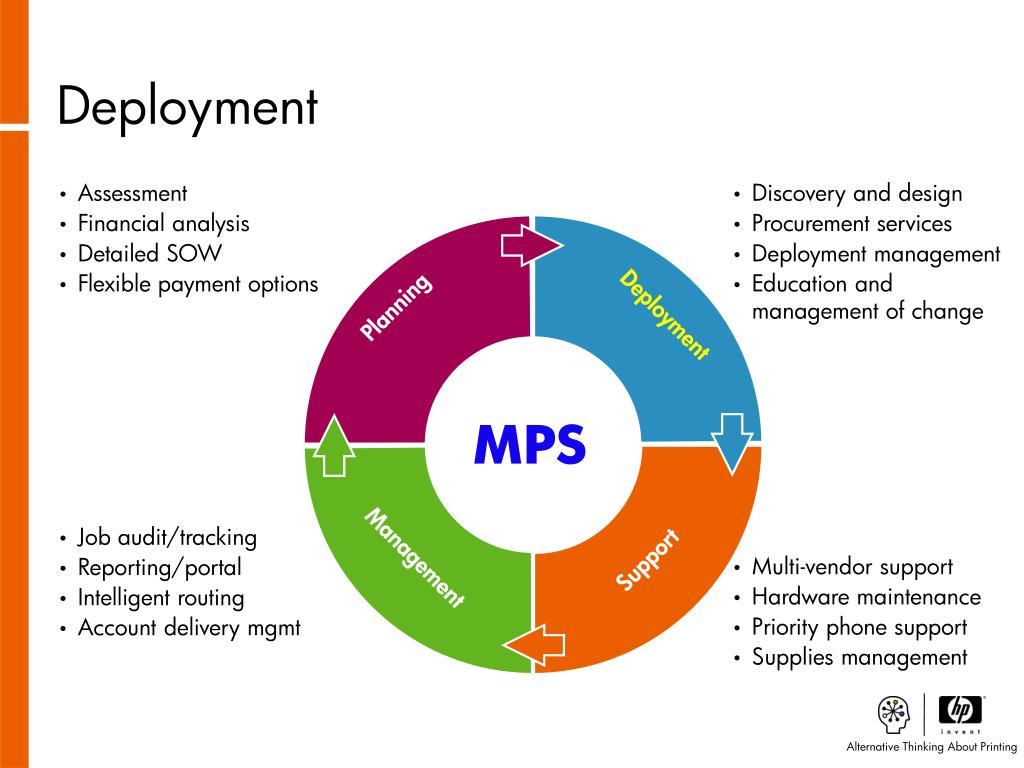 Deployment

• Assessment
• Financial analysis
• Detailed SOW
• Flexible payment options

• Discovery and design
• Procurement services
• Deployment management
• Education and management of change

Planning

Deployment

MPS

Management

Support

• Job audit/tracking
• Reporting/portal
• Intelligent routing
• Account delivery mgmt

• Multi-vendor support
• Hardware maintenance
• Priority phone support
• Supplies management

hp
invent

Alternative Thinking About Printing